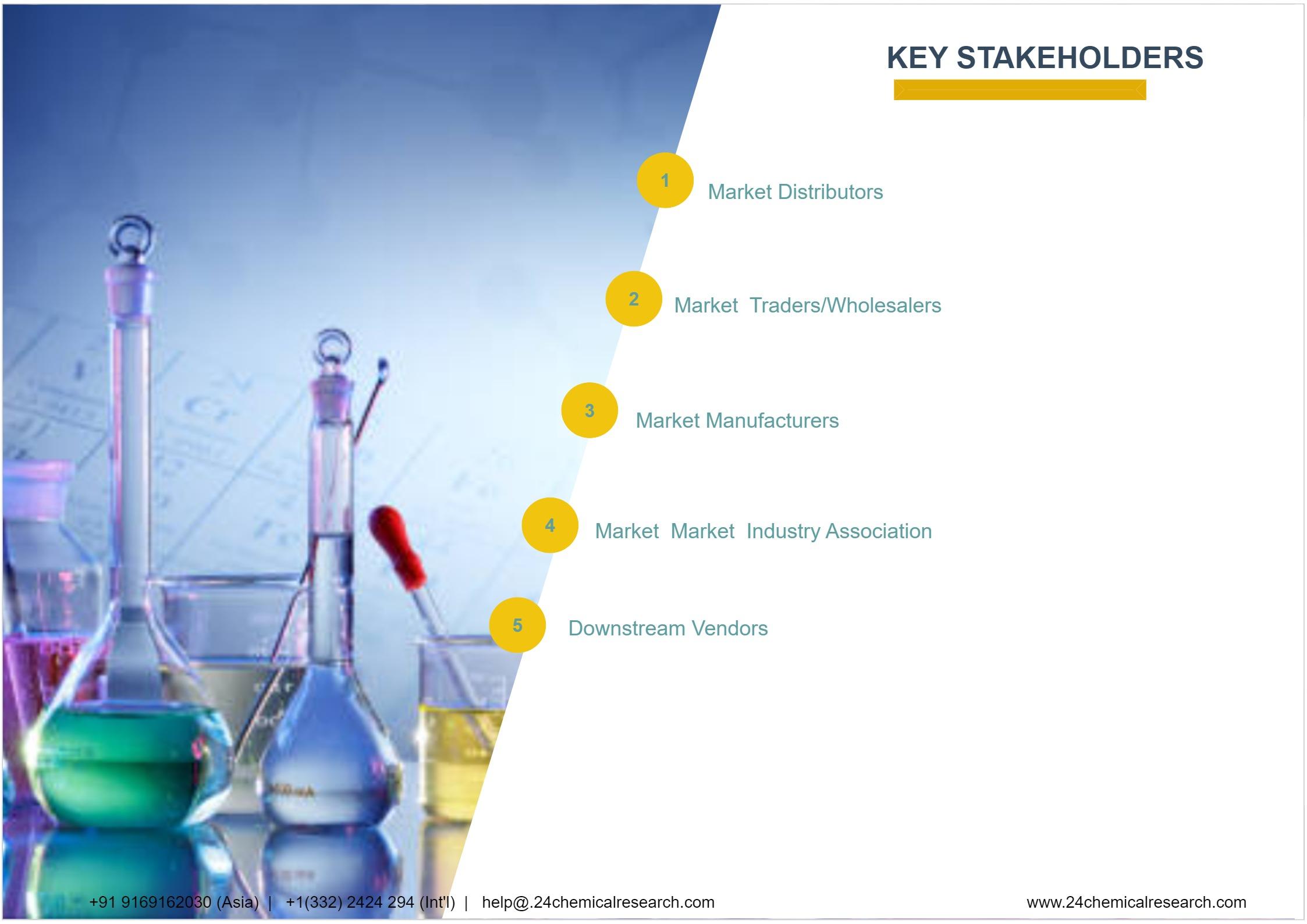 KEY STAKEHOLDERS

1 Market Distributors

2 Market Traders/Wholesalers

3 Market Manufacturers

4 Market Market Industry Association

5 Downstream Vendors

+91 9169162030 (Asia) | +1(332) 2424 294 (Int'l) | help@.24chemicalresearch.com

www.24chemicalresearch.com